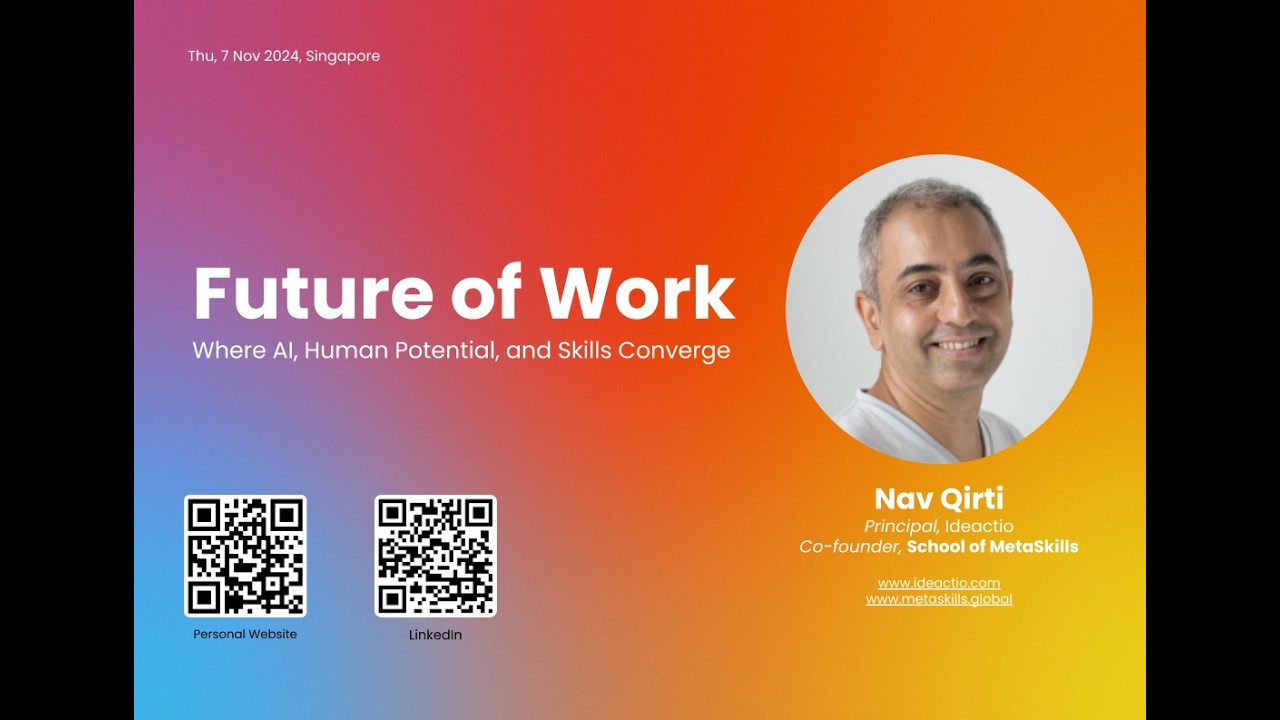 Thu, 7 Nov 2024, Singapore

Future of Work

Where AI, Human Potential, and Skills Converge

Personal Website

LinkedIn

Nav Qirti

Principal, Ideactio

Co-founder, School of MetaSkills

www.ideactio.com

www.metaskills.global